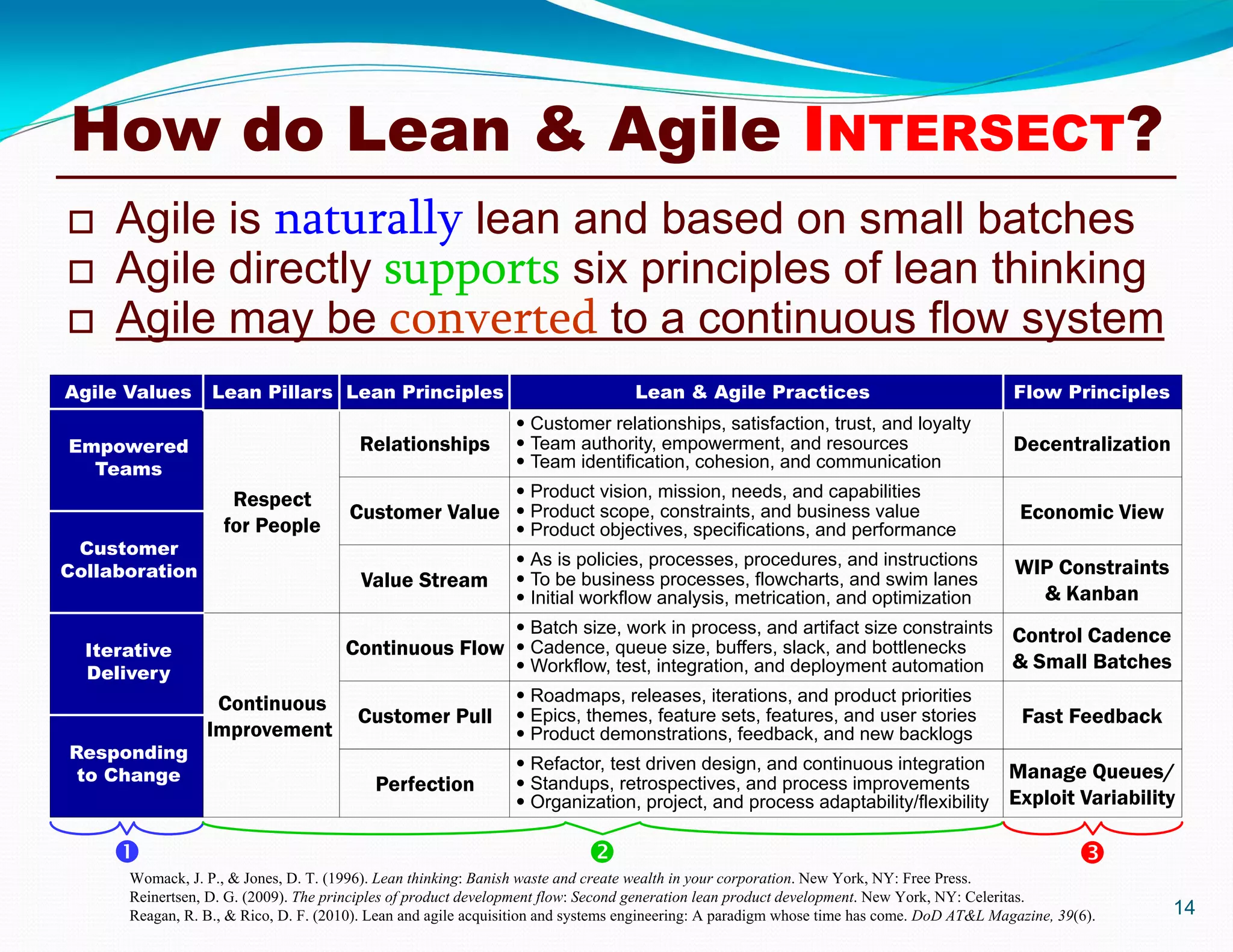 How do Lean & Agile INTERSECT?

□ Agile is naturally lean and based on small batches
□ Agile directly supports six principles of lean thinking
□ Agile may be converted to a continuous flow system

| Agile Values | Lean Pillars | Lean Principles | Lean & Agile Practices | Flow Principles |
|---|---|---|---|---|
| Empowered Teams | Respect for People | Relationships | • Customer relationships, satisfaction, trust, and loyalty • Team authority, empowerment, and resources • Team identification, cohesion, and communication | Decentralization |
| Customer Collaboration | | Customer Value | • Product vision, mission, needs, and capabilities • Product scope, constraints, and business value • Product objectives, specifications, and performance | Economic View |
| | | Value Stream | • As is policies, processes, procedures, and instructions • To be business processes, flowcharts, and swim lanes • Initial workflow analysis, metrication, and optimization | WIP Constraints & Kanban |
| Iterative Delivery | Continuous Improvement | Continuous Flow | • Batch size, work in process, and artifact size constraints • Cadence, queue size, buffers, slack, and bottlenecks • Workflow, test, integration, and deployment automation | Control Cadence & Small Batches |
| Responding to Change | | Customer Pull | • Roadmaps, releases, iterations, and product priorities • Epics, themes, feature sets, features, and user stories • Product demonstrations, feedback, and new backlogs | Fast Feedback |
| | | Perfection | • Refactor, test driven design, and continuous integration • Standups, retrospectives, and process improvements • Organization, project, and process adaptability/flexibility | Manage Queues/ Exploit Variability |

❶ ❷ ❸

Womack, J. P., & Jones, D. T. (1996). Lean thinking: Banish waste and create wealth in your corporation. New York, NY: Free Press.
Reinertsen, D. G. (2009). The principles of product development flow: Second generation lean product development. New York, NY: Celeritas.
Reagan, R. B., & Rico, D. F. (2010). Lean and agile acquisition and systems engineering: A paradigm whose time has come. DoD AT&L Magazine, 39(6).

14